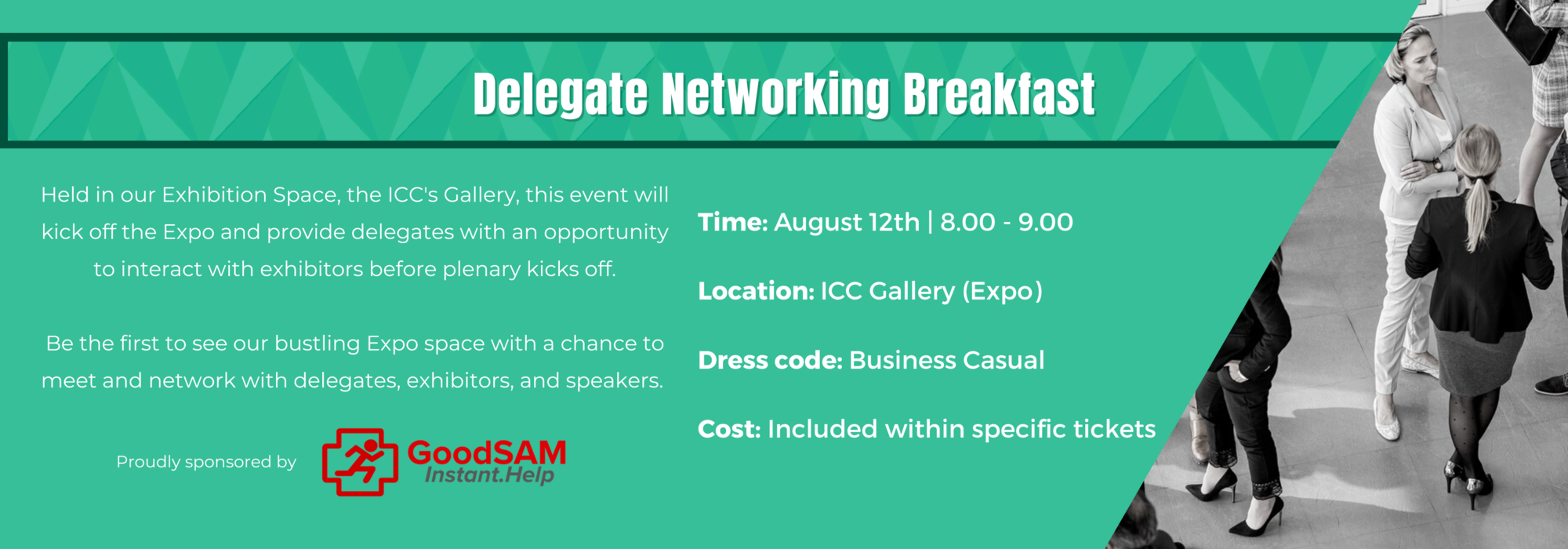 Delegate Networking Breakfast

Held in our Exhibition Space, the ICC's Gallery, this event will kick off the Expo and provide delegates with an opportunity to interact with exhibitors before plenary kicks off.

Be the first to see our bustling Expo space with a chance to meet and network with delegates, exhibitors, and speakers.

Proudly sponsored by

GoodSAM Instant.Help

Time: August 12th | 8.00 - 9.00

Location: ICC Gallery (Expo)

Dress code: Business Casual

Cost: Included within specific tickets